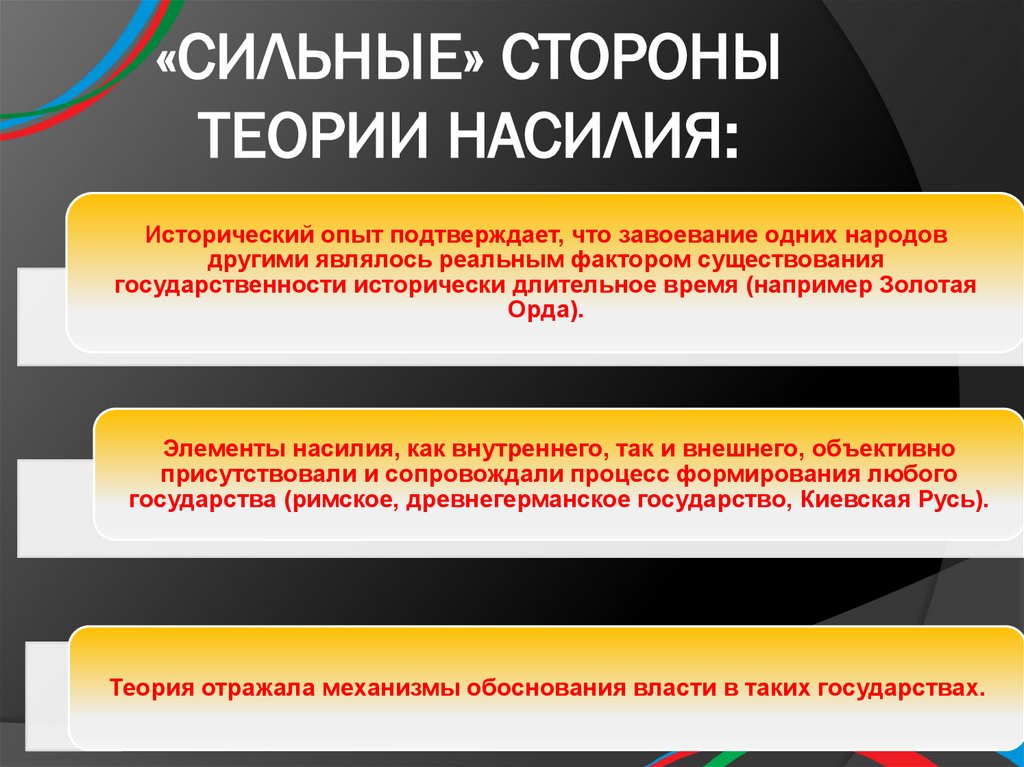 «СИЛЬНЫЕ» СТОРОНЫ ТЕОРИИ НАСИЛИЯ:

Исторический опыт подтверждает, что завоевание одних народов другими являлось реальным фактором существования государственности исторически длительное время (например Золотая Орда).

Элементы насилия, как внутреннего, так и внешнего, объективно присутствовали и сопровождали процесс формирования любого государства (римское, древнегерманское государство, Киевская Русь).

Теория отражала механизмы обоснования власти в таких государствах.